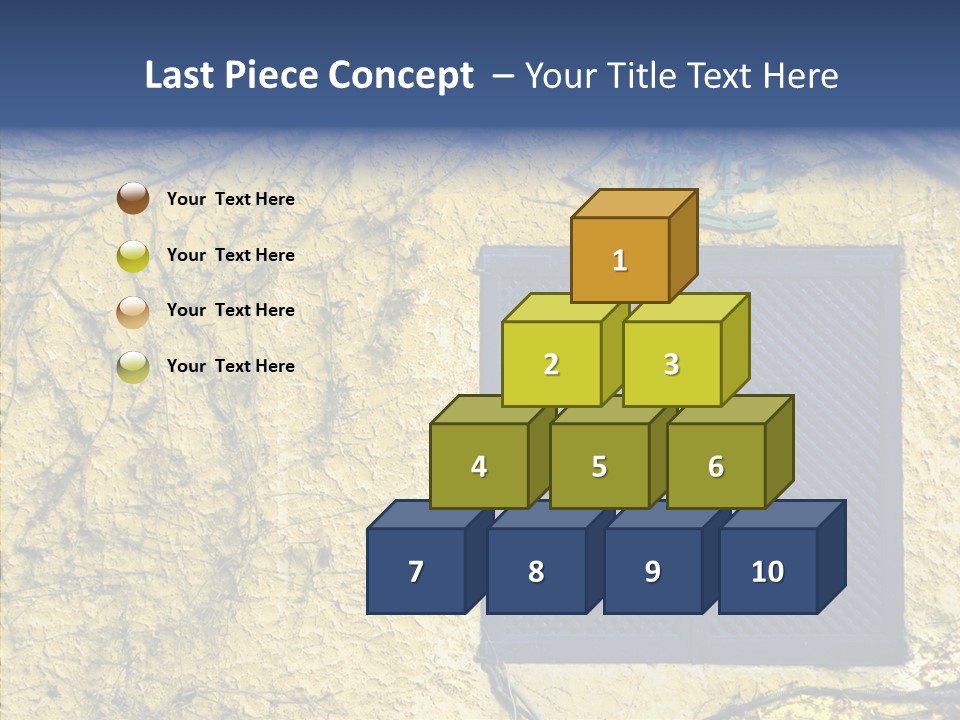 Last Piece Concept – Your Title Text Here

Your Text Here

Your Text Here

Your Text Here

Your Text Here

1

2 3

4 5 6

7 8 9 10